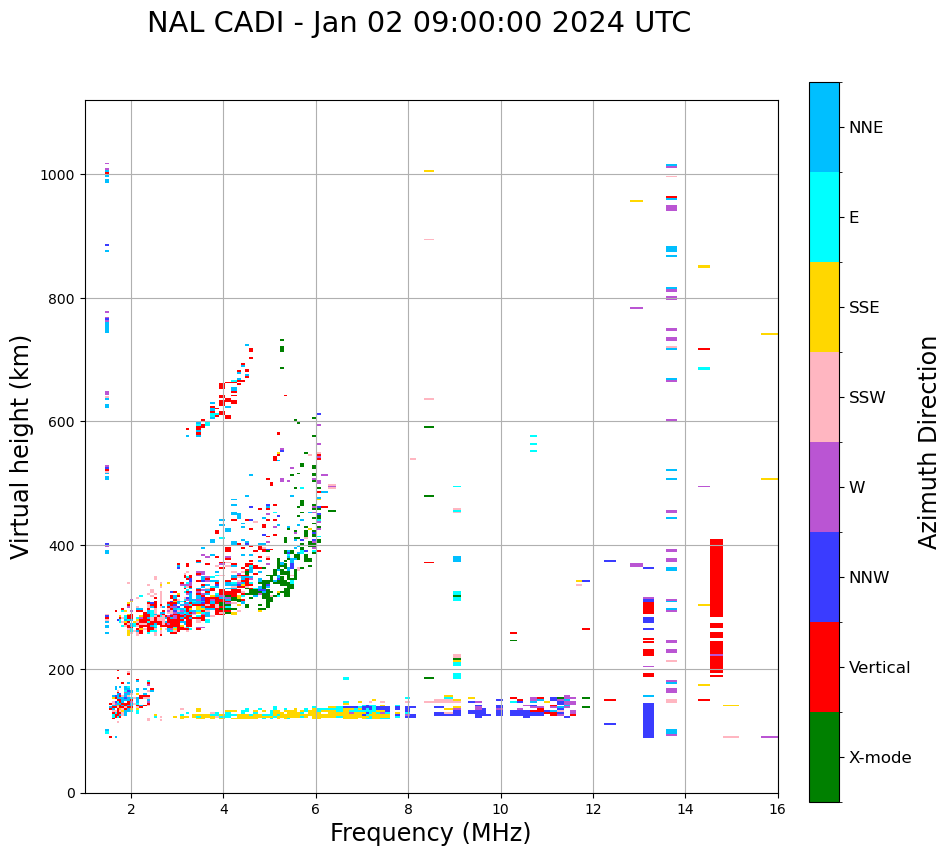 NAL CADI - Jan 02 09:00:00 2024 UTC

Virtual height (km)

1000
800
600
400
200
0

2
4
6
8
10
12
14
16

Frequency (MHz)

NNE
E
SSE
SSW
W
NNW
Vertical
X-mode

Azimuth Direction